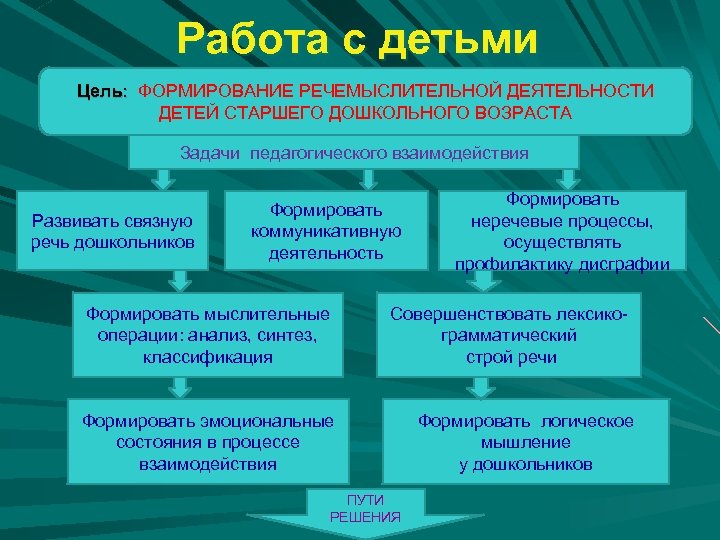 Работа с детьми

Цель: ФОРМИРОВАНИЕ РЕЧЕМЫСЛИТЕЛЬНОЙ ДЕЯТЕЛЬНОСТИ ДЕТЕЙ СТАРШЕГО ДОШКОЛЬНОГО ВОЗРАСТА

Задачи педагогического взаимодействия

Развивать связную речь дошкольников

Формировать коммуникативную деятельность

Формировать неречевые процессы, осуществлять профилактику дисграфии

Формировать мыслительные операции: анализ, синтез, классификация

Совершенствовать лексико-грамматический строй речи

Формировать эмоциональные состояния в процессе взаимодействия

Формировать логическое мышление у дошкольников

ПУТИ РЕШЕНИЯ